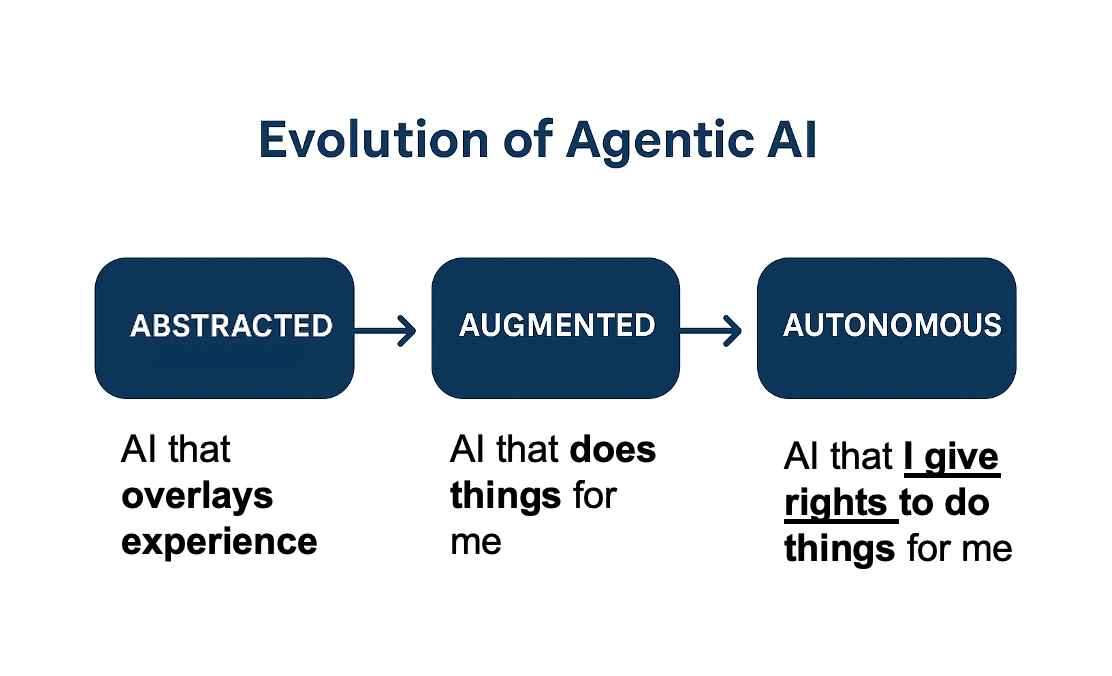 Evolution of Agentic AI

ABSTRACTED

AUGMENTED

AUTONOMOUS

AI that overlays experience

AI that does things for me

AI that I give rights to do things for me